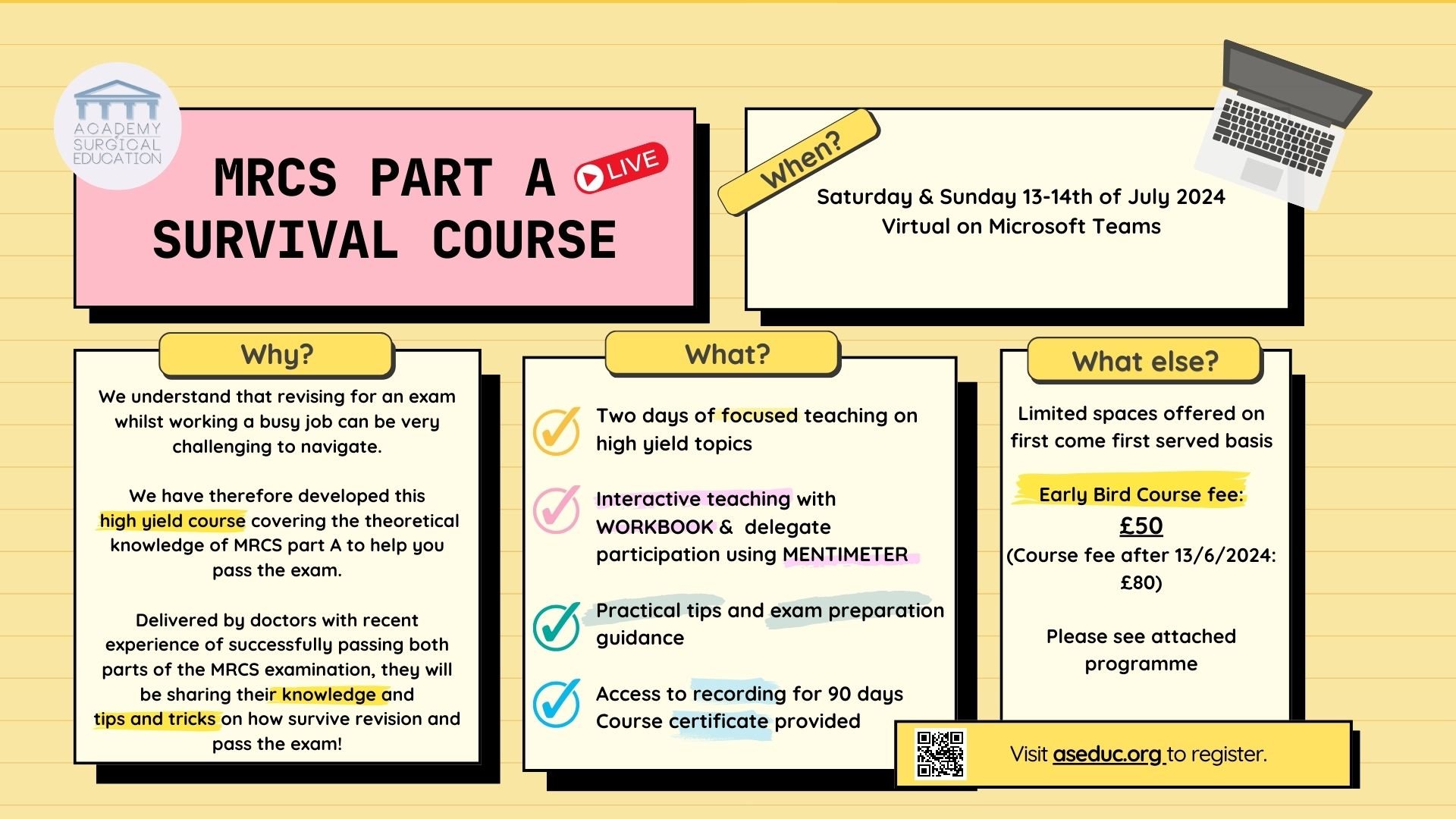 ACADEMY of SURGICAL EDUCATION

MRCS PART A SURVIVAL COURSE

LIVE

When?

Saturday & Sunday 13-14th of July 2024
Virtual on Microsoft Teams

Why?

We understand that revising for an exam whilst working a busy job can be very challenging to navigate.

We have therefore developed this high yield course covering the theoretical knowledge of MRCS part A to help you pass the exam.

Delivered by doctors with recent experience of successfully passing both parts of the MRCS examination, they will be sharing their knowledge and tips and tricks on how survive revision and pass the exam!

What?

Two days of focused teaching on high yield topics

Interactive teaching with WORKBOOK & delegate participation using MENTIMETER

Practical tips and exam preparation guidance

Access to recording for 90 days
Course certificate provided

What else?

Limited spaces offered on first come first served basis

Early Bird Course fee:
£50
(Course fee after 13/6/2024: £80)

Please see attached programme

Visit aseduc.org to register.